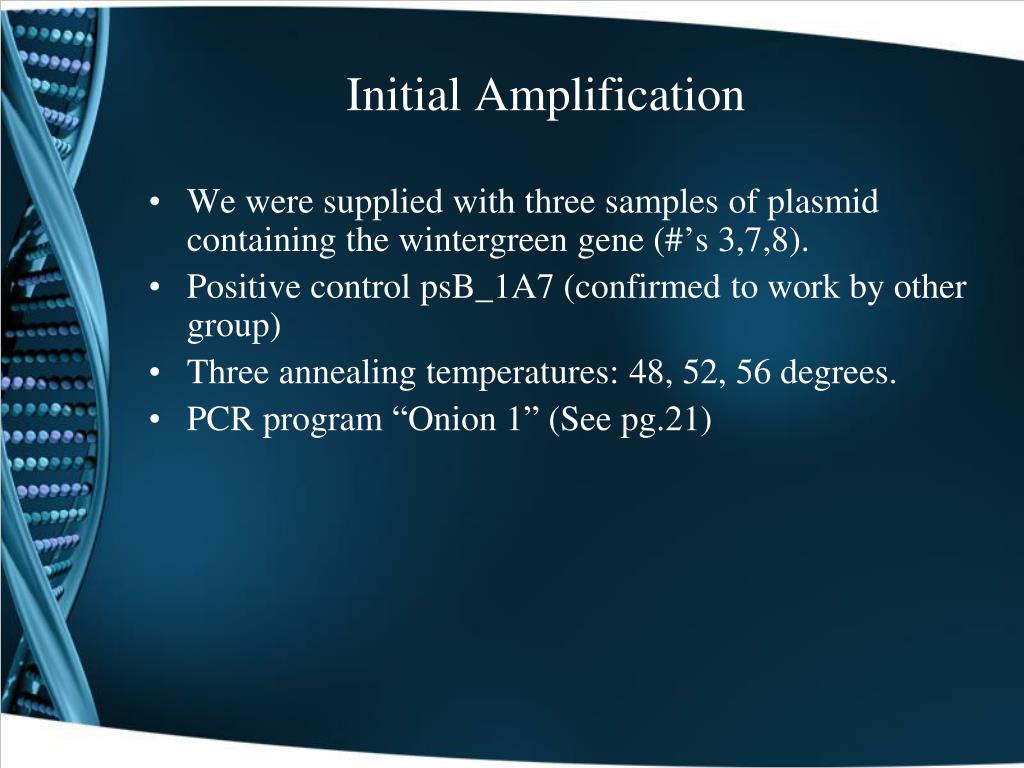 Initial Amplification

• We were supplied with three samples of plasmid containing the wintergreen gene (#’s 3,7,8).
• Positive control psB_1A7 (confirmed to work by other group)
• Three annealing temperatures: 48, 52, 56 degrees.
• PCR program “Onion 1” (See pg.21)